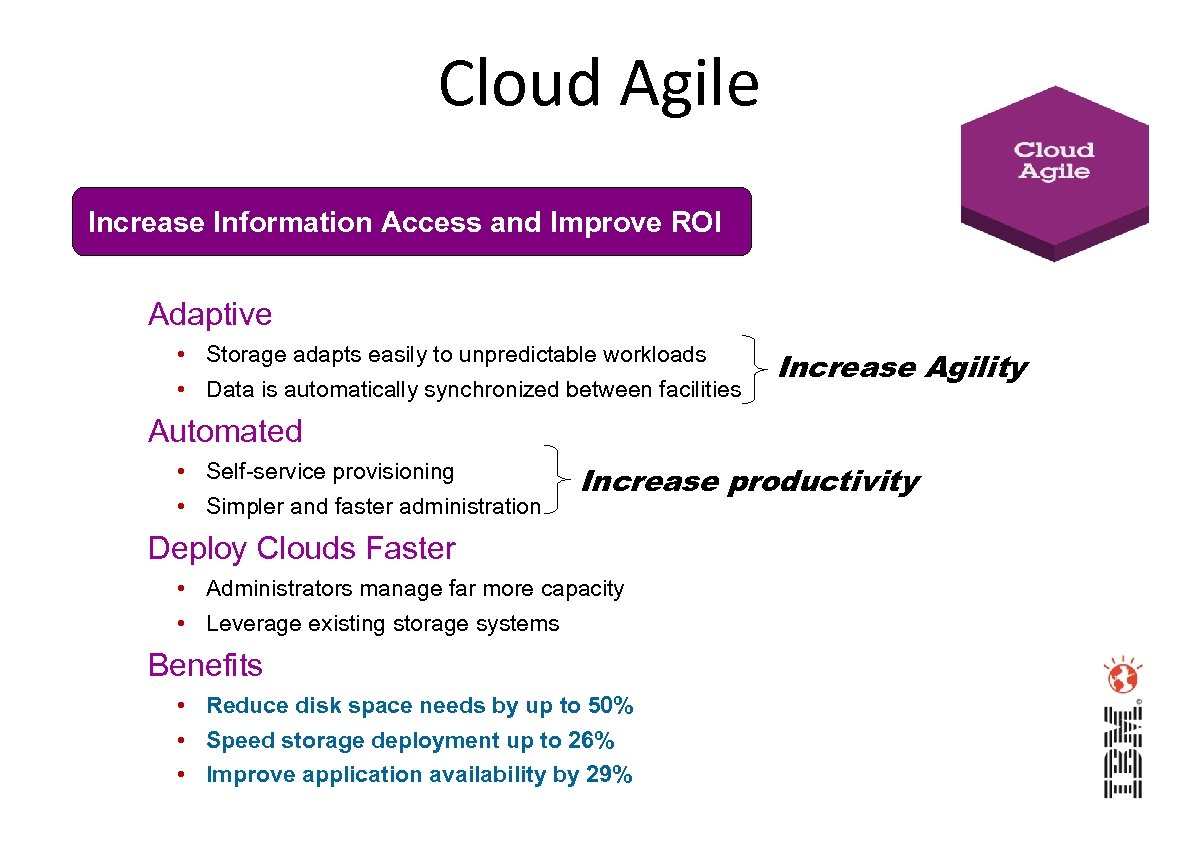 Cloud Agile

Cloud Agile

Increase Information Access and Improve ROI

Adaptive

• Storage adapts easily to unpredictable workloads
• Data is automatically synchronized between facilities

Increase Agility

Automated

• Self-service provisioning
• Simpler and faster administration

Increase productivity

Deploy Clouds Faster

• Administrators manage far more capacity
• Leverage existing storage systems

Benefits

• Reduce disk space needs by up to 50%
• Speed storage deployment up to 26%
• Improve application availability by 29%

IBM